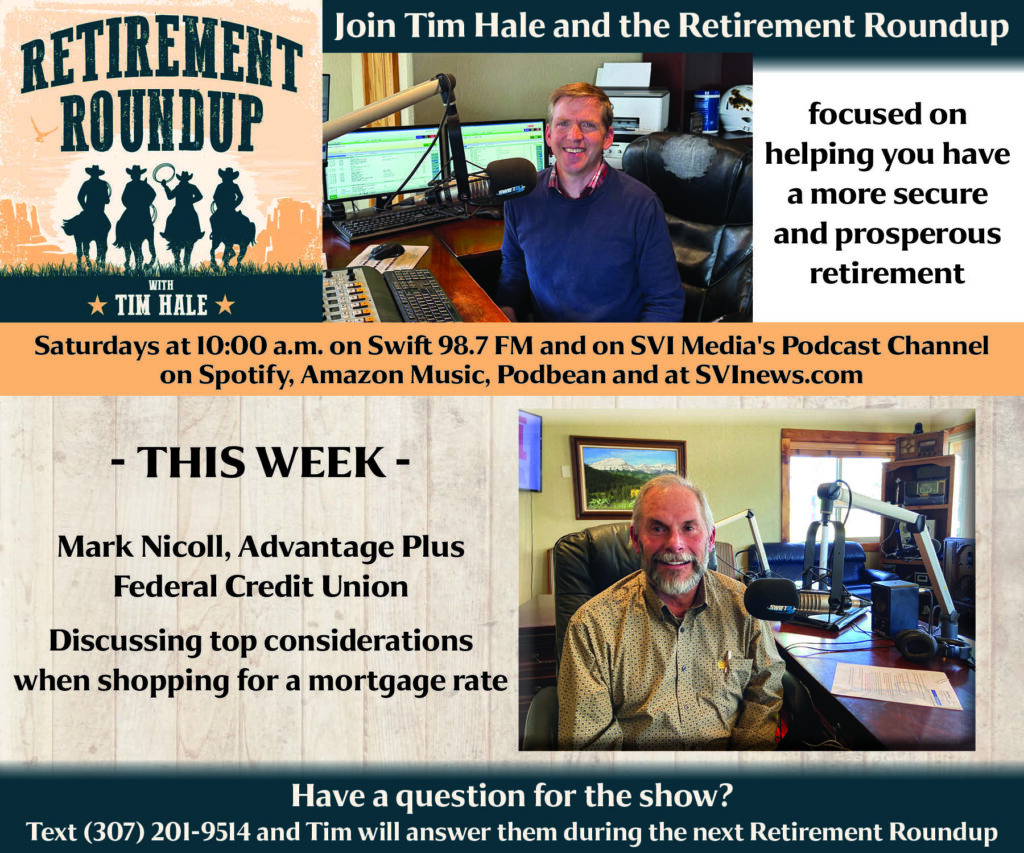 RETIREMENT ROUNDUP
WITH
★ TIM HALE ★

Join Tim Hale and the Retirement Roundup

focused on helping you have a more secure and prosperous retirement

Saturdays at 10:00 a.m. on Swift 98.7 FM and on SVI Media's Podcast Channel on Spotify, Amazon Music, Podbean and at SVInews.com

- THIS WEEK -

Mark Nicoll, Advantage Plus Federal Credit Union

Discussing top considerations when shopping for a mortgage rate

Have a question for the show?
Text (307) 201-9514 and Tim will answer them during the next Retirement Roundup